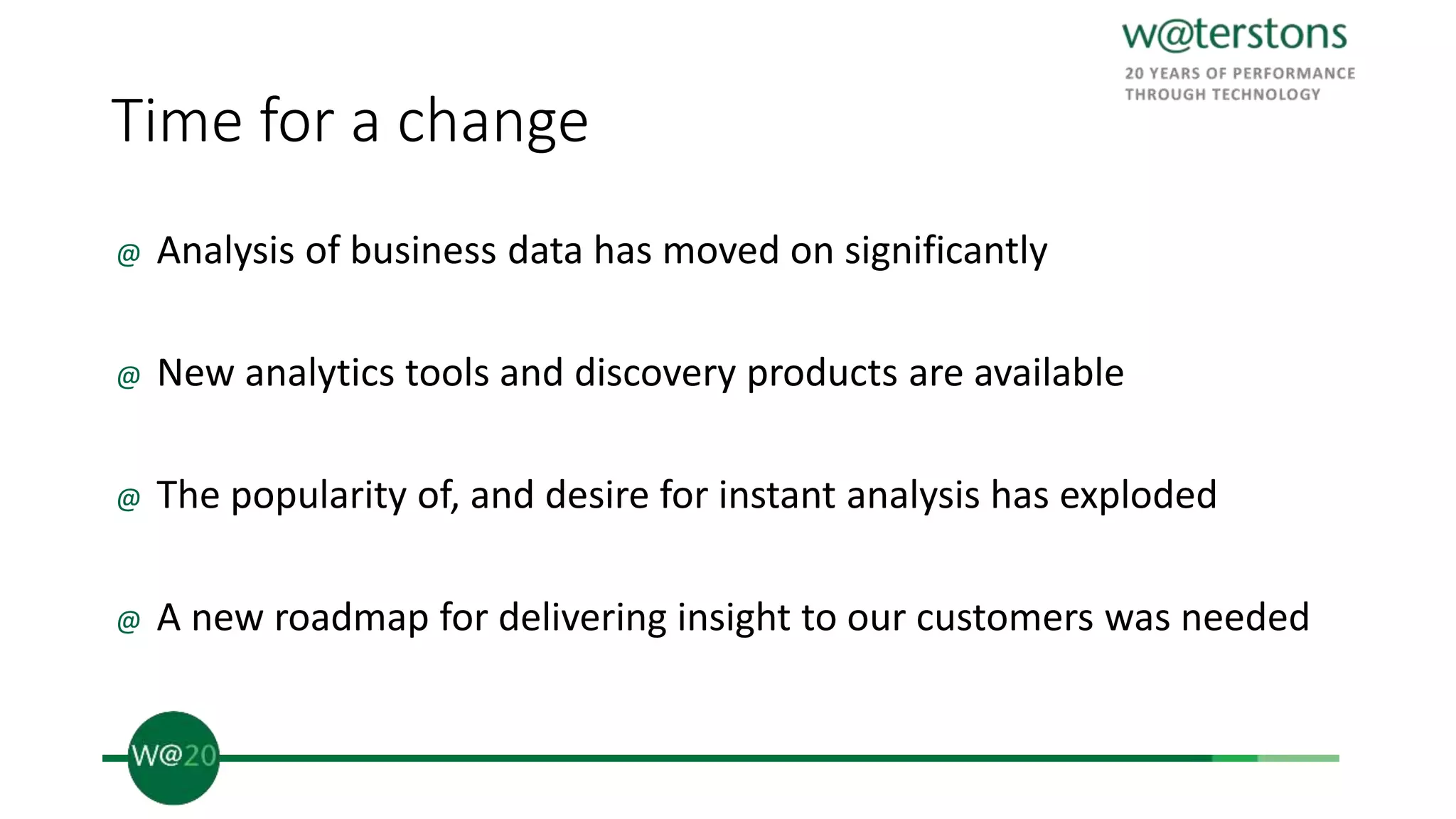 w@terstons
20 YEARS OF PERFORMANCE THROUGH TECHNOLOGY

Time for a change

@ Analysis of business data has moved on significantly

@ New analytics tools and discovery products are available

@ The popularity of, and desire for instant analysis has exploded

@ A new roadmap for delivering insight to our customers was needed

W@20